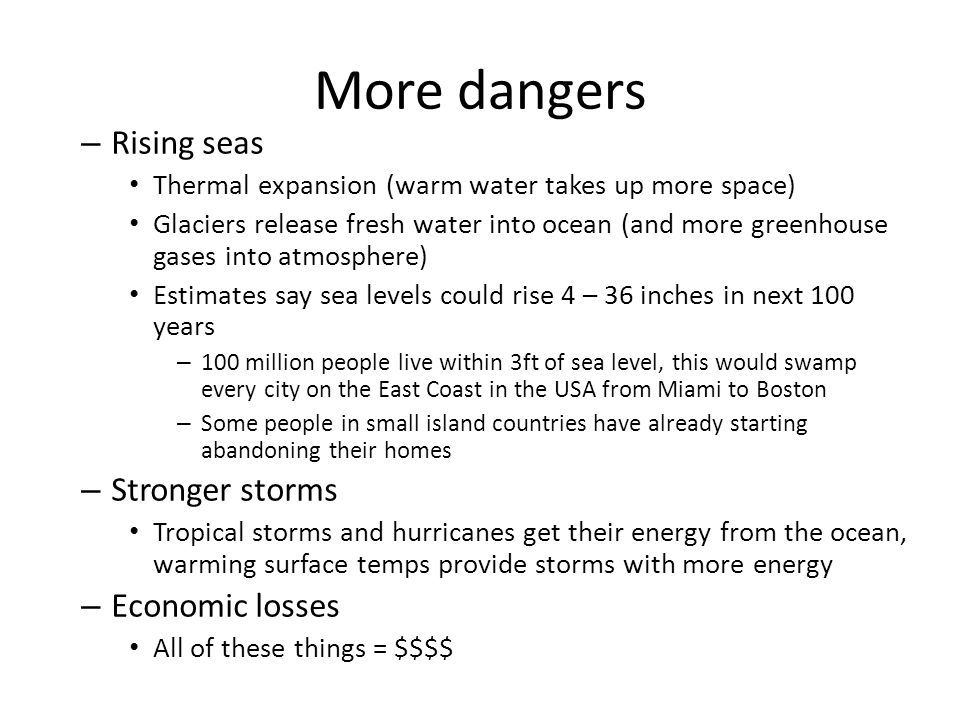 More dangers

– Rising seas
• Thermal expansion (warm water takes up more space)
• Glaciers release fresh water into ocean (and more greenhouse gases into atmosphere)
• Estimates say sea levels could rise 4 – 36 inches in next 100 years
– 100 million people live within 3ft of sea level, this would swamp every city on the East Coast in the USA from Miami to Boston
– Some people in small island countries have already starting abandoning their homes

– Stronger storms
• Tropical storms and hurricanes get their energy from the ocean, warming surface temps provide storms with more energy

– Economic losses
• All of these things = \$\$\$\$